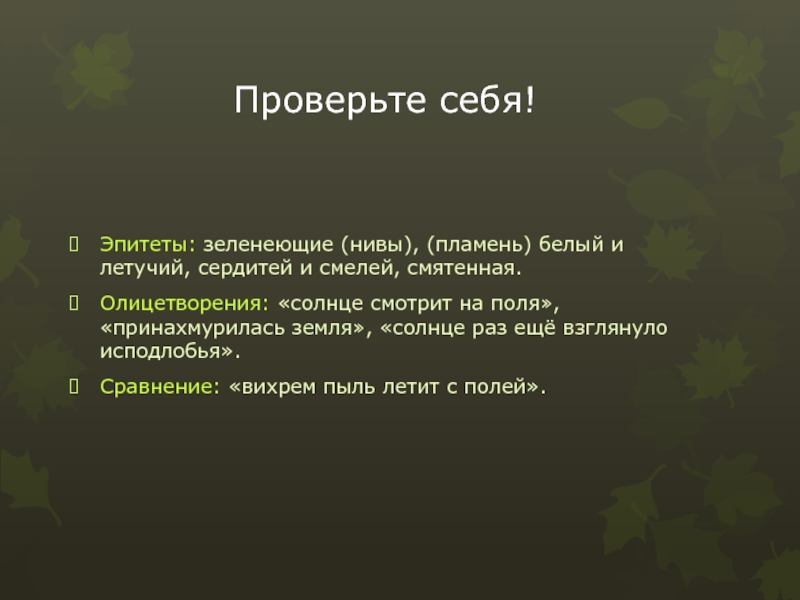 Проверьте себя!

Эпитеты: зеленеющие (нивы), (пламень) белый и летучий, сердитей и смелей, смятенная.

Олицетворения: «солнце смотрит на поля», «принахмурилась земля», «солнце раз ещё взглянуло исподлобья».

Сравнение: «вихрем пыль летит с полей».